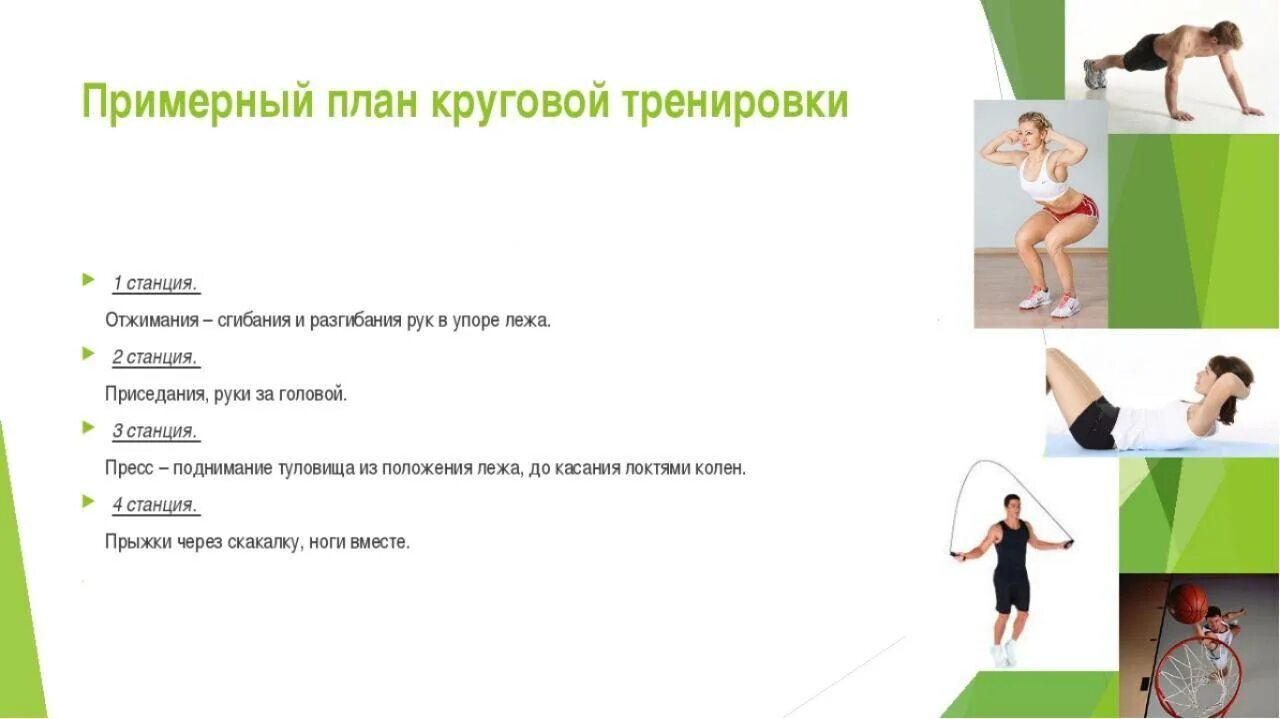 Примерный план круговой тренировки

1 станция.

Отжимания – сгибания и разгибания рук в упоре лежа.

2 станция.

Приседания, руки за головой.

3 станция.

Пресс – поднимание туловища из положения лежа, до касания локтями колен.

4 станция.

Прыжки через скакалку, ноги вместе.